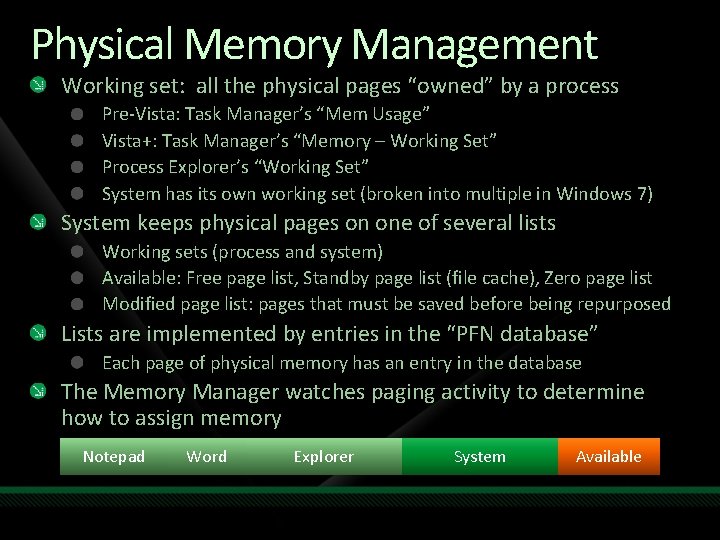 Physical Memory Management

Working set: all the physical pages “owned” by a process

Pre-Vista: Task Manager’s “Mem Usage”

Vista+: Task Manager’s “Memory – Working Set”

Process Explorer’s “Working Set”

System has its own working set (broken into multiple in Windows 7)

System keeps physical pages on one of several lists

Working sets (process and system)

Available: Free page list, Standby page list (file cache), Zero page list

Modified page list: pages that must be saved before being repurposed

Lists are implemented by entries in the “PFN database”

Each page of physical memory has an entry in the database

The Memory Manager watches paging activity to determine how to assign memory

Notepad Word Explorer System Available